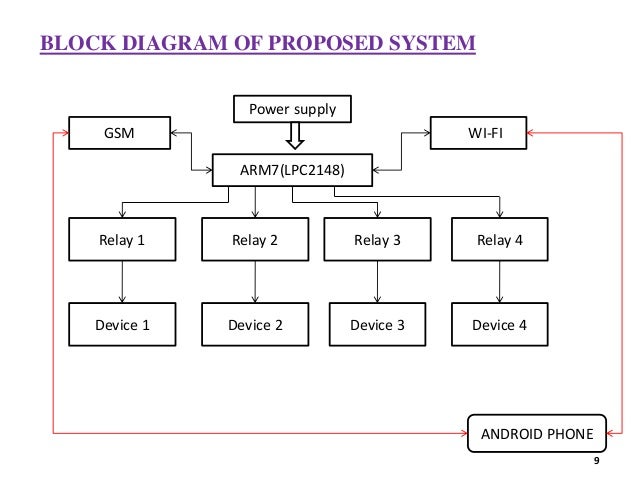 BLOCK DIAGRAM OF PROPOSED SYSTEM

Power supply

GSM

WI-FI

ARM7(LPC2148)

Relay 1

Relay 2

Relay 3

Relay 4

Device 1

Device 2

Device 3

Device 4

ANDROID PHONE

9